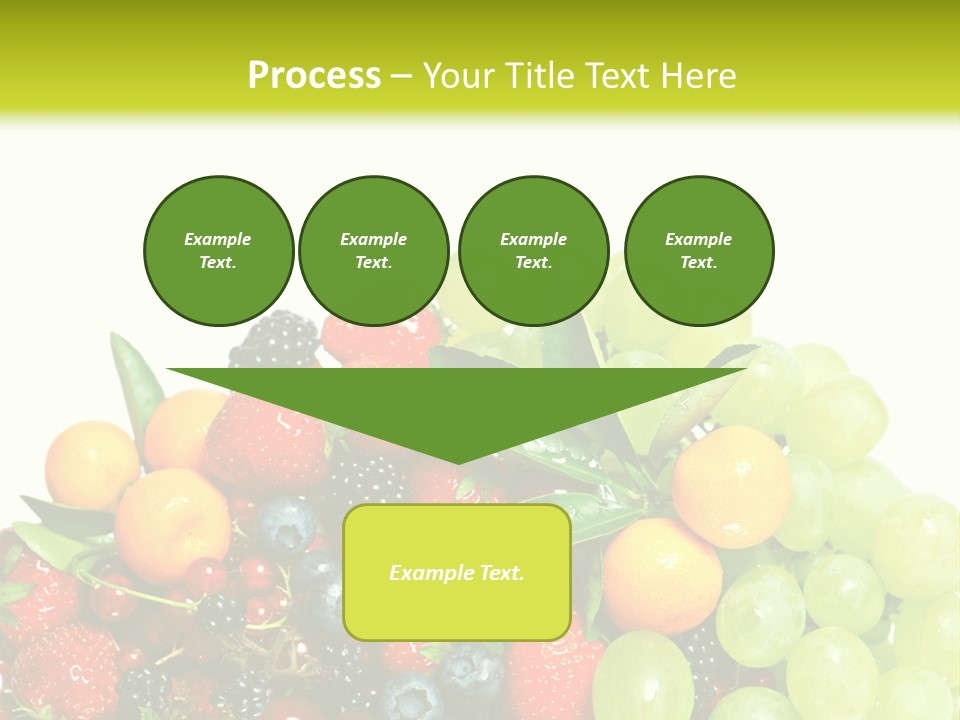 Process – Your Title Text Here

Example Text.

Example Text.

Example Text.

Example Text.

Example Text.